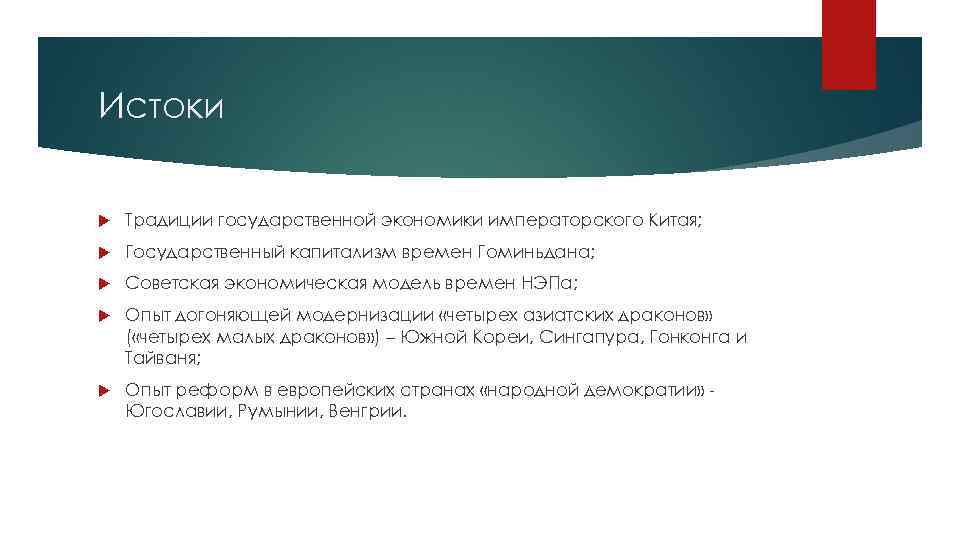 Истоки

Традиции государственной экономики императорского Китая;

Государственный капитализм времен Гоминьдана;

Советская экономическая модель времен НЭПа;

Опыт догоняющей модернизации «четырех азиатских драконов» («четырех малых драконов») – Южной Кореи, Сингапура, Гонконга и Тайваня;

Опыт реформ в европейских странах «народной демократии» - Югославии, Румынии, Венгрии.